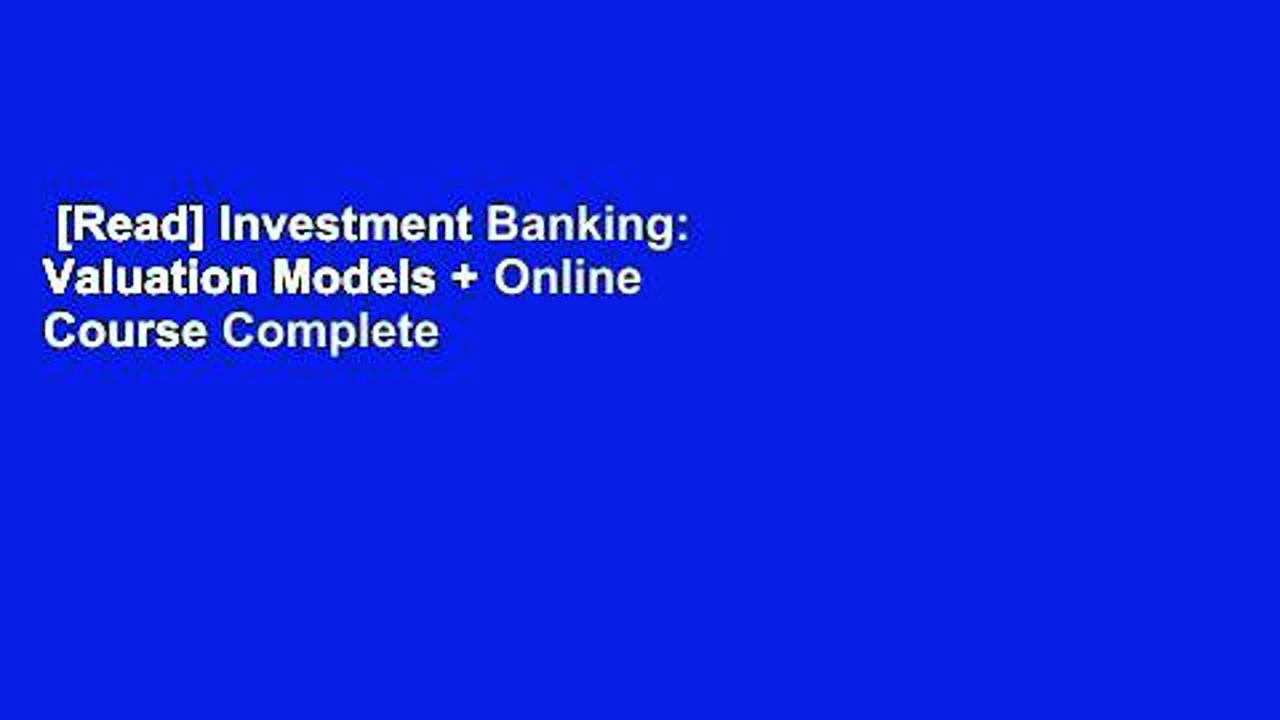 [Read] Investment Banking: Valuation Models + Online Course Complete